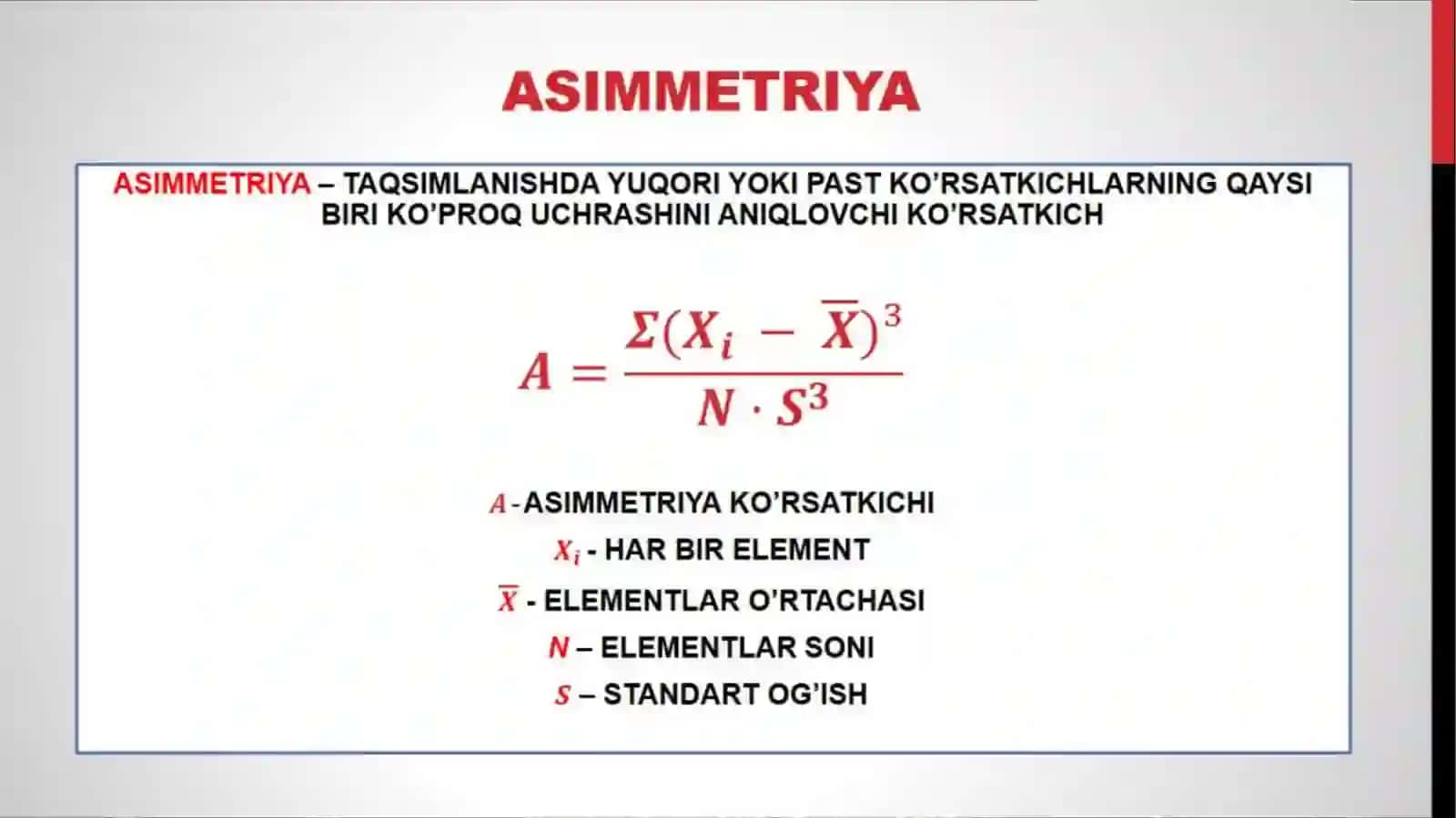 ASIMMETRIYA

ASIMMETRIYA – TAQSIMLANISHDA YUQORI YOKI PAST KO'RSATKICHLARNING QAYSI BIRI KO'PROQ UCHRASHINI ANIQLOVCHI KO'RSATKICH

$A = \frac{\Sigma(X_i - \overline{X})^3}{N \cdot S^3}$

$A$ - ASIMMETRIYA KO'RSATKICHI

$X_i$ - HAR BIR ELEMENT

$\overline{X}$ - ELEMENTLAR O'RTACHASI

$N$ – ELEMENTLAR SONI

$S$ – STANDART OG'ISH